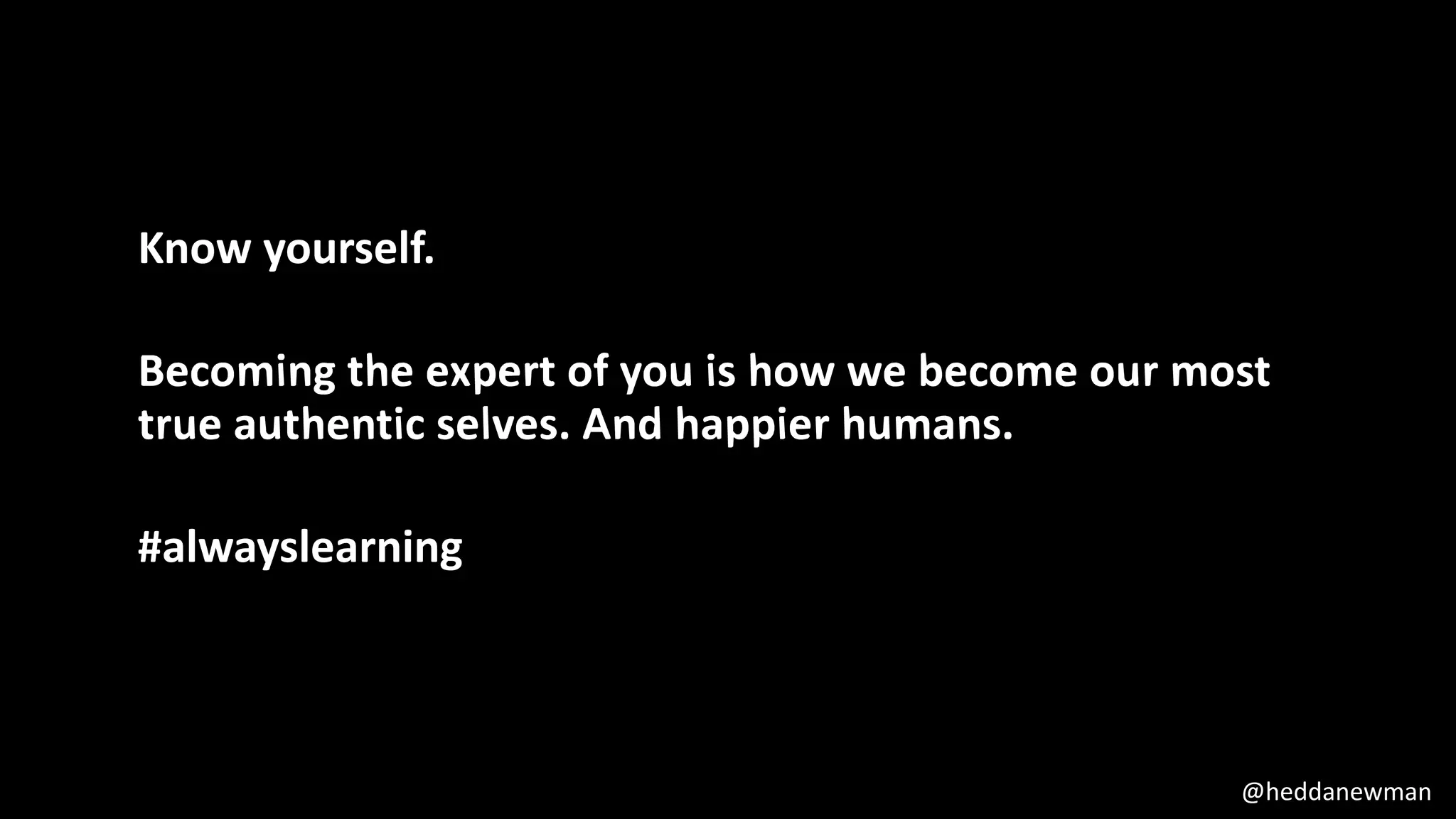 Know yourself.

Becoming the expert of you is how we become our most true authentic selves. And happier humans.

#alwayslearning

@heddanewman